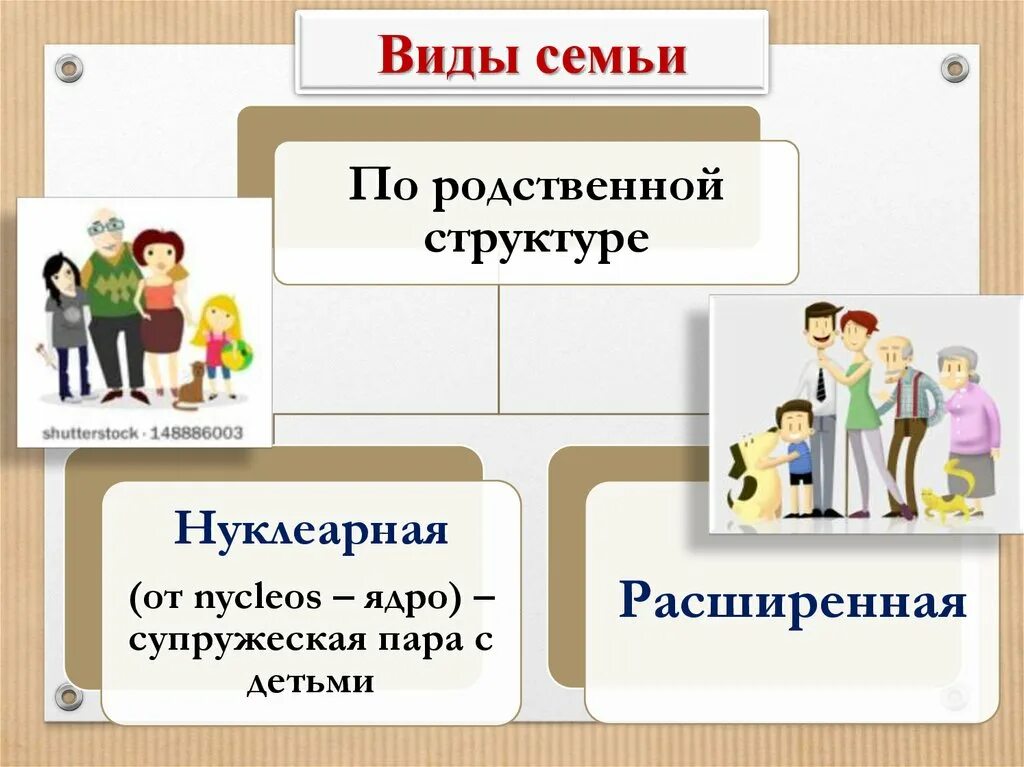 Виды семьи

По родственной структуре

shutterstock · 148886003

Нуклеарная

(от nycleos – ядро) – супружеская пара с детьми

Расширенная